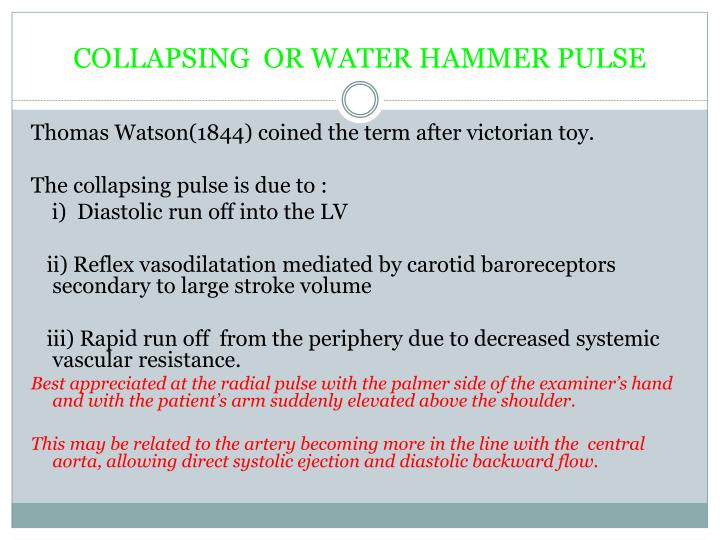 COLLAPSING OR WATER HAMMER PULSE

Thomas Watson(1844) coined the term after victorian toy.

The collapsing pulse is due to :
i) Diastolic run off into the LV

ii) Reflex vasodilatation mediated by carotid baroreceptors secondary to large stroke volume

iii) Rapid run off from the periphery due to decreased systemic vascular resistance.

Best appreciated at the radial pulse with the palmer side of the examiner's hand and with the patient's arm suddenly elevated above the shoulder.

This may be related to the artery becoming more in the line with the central aorta, allowing direct systolic ejection and diastolic backward flow.